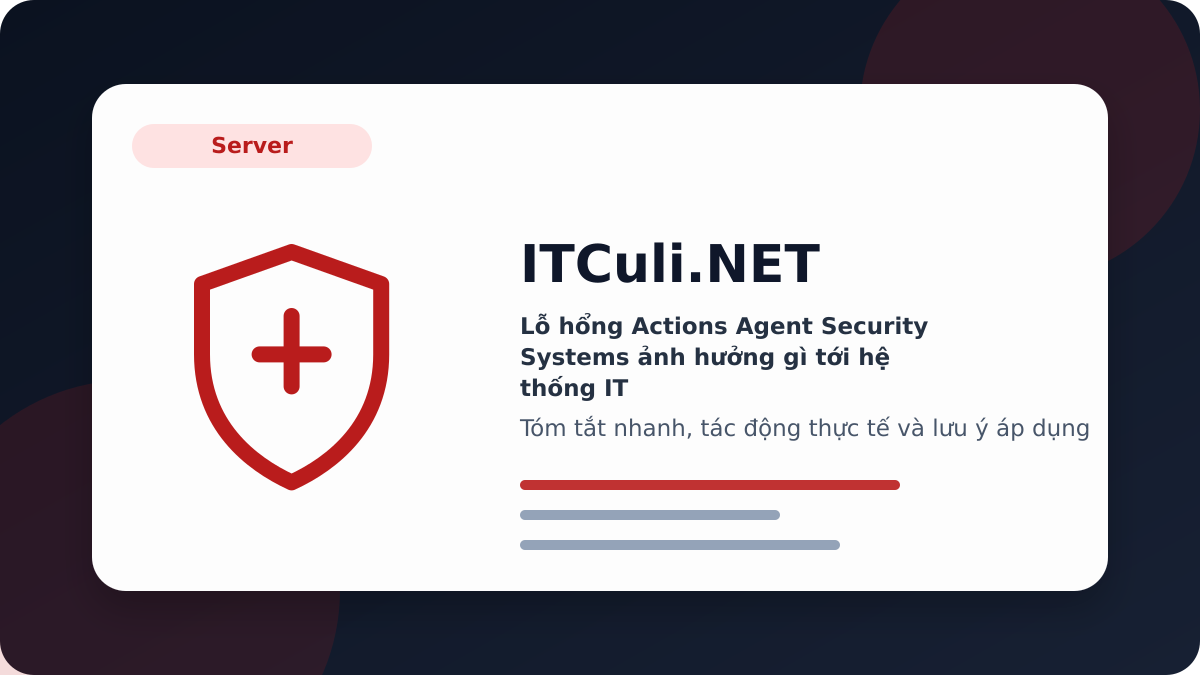 Server

ITCuli.NET

Lỗ hổng Actions Agent Security Systems ảnh hưởng gì tới hệ thống IT

Tóm tắt nhanh, tác động thực tế và lưu ý áp dụng